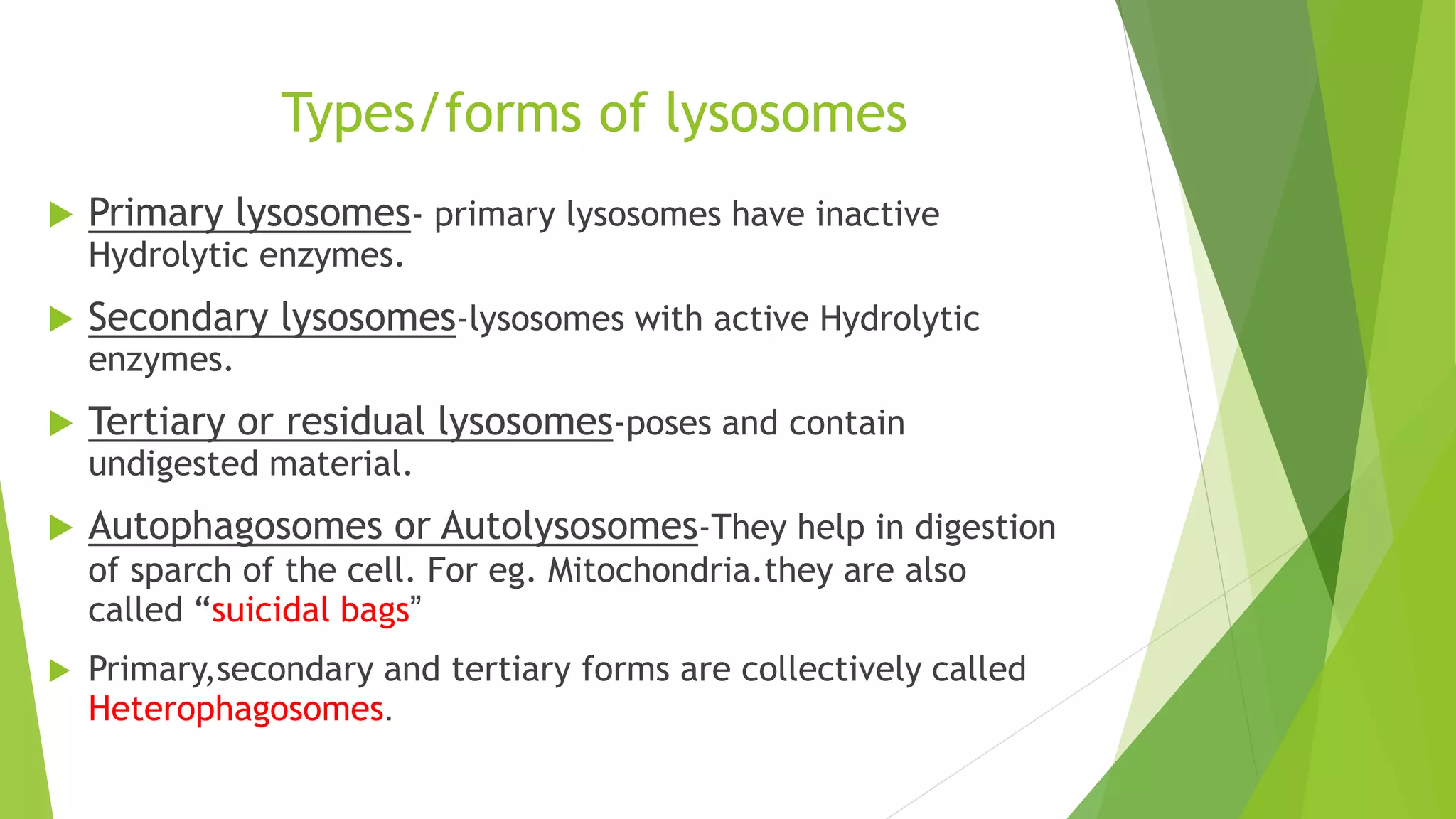 Types/forms of lysosomes

Primary lysosomes- primary lysosomes have inactive Hydrolytic enzymes.

Secondary lysosomes-lysosomes with active Hydrolytic enzymes.

Tertiary or residual lysosomes-poses and contain undigested material.

Autophagosomes or Autolysosomes-They help in digestion of sparch of the cell. For eg. Mitochondria.they are also called “suicidal bags”

Primary,secondary and tertiary forms are collectively called Heterophagosomes.